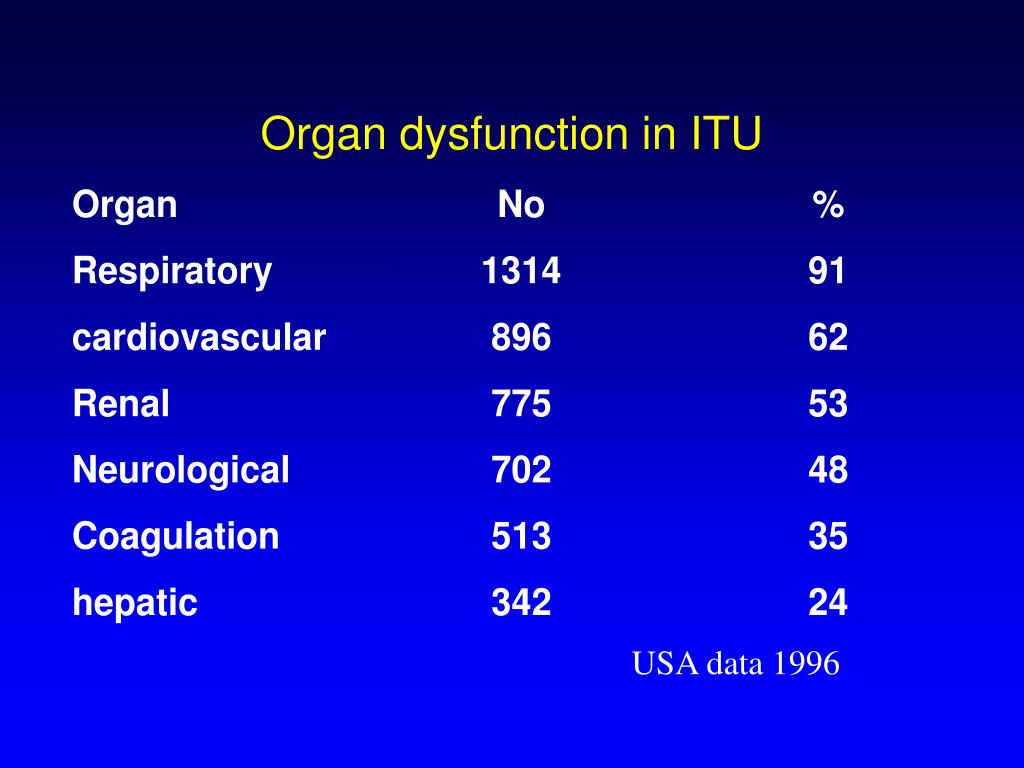 Organ dysfunction in ITU

| Organ | No | % |
|---|---|---|
| Respiratory | 1314 | 91 |
| cardiovascular | 896 | 62 |
| Renal | 775 | 53 |
| Neurological | 702 | 48 |
| Coagulation | 513 | 35 |
| hepatic | 342 | 24 |

USA data 1996